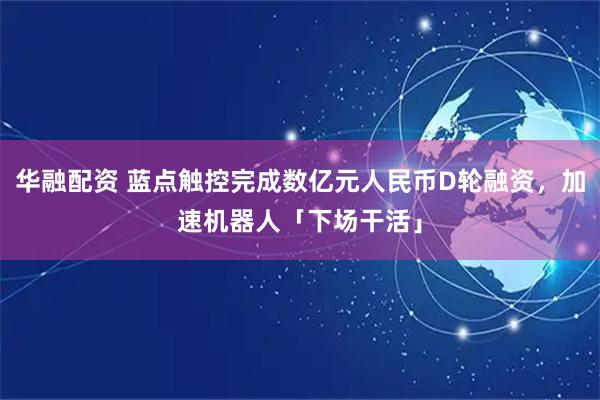 华融配资 蓝点触控完成数亿元人民币D轮融资，加速机器人「下场干活」